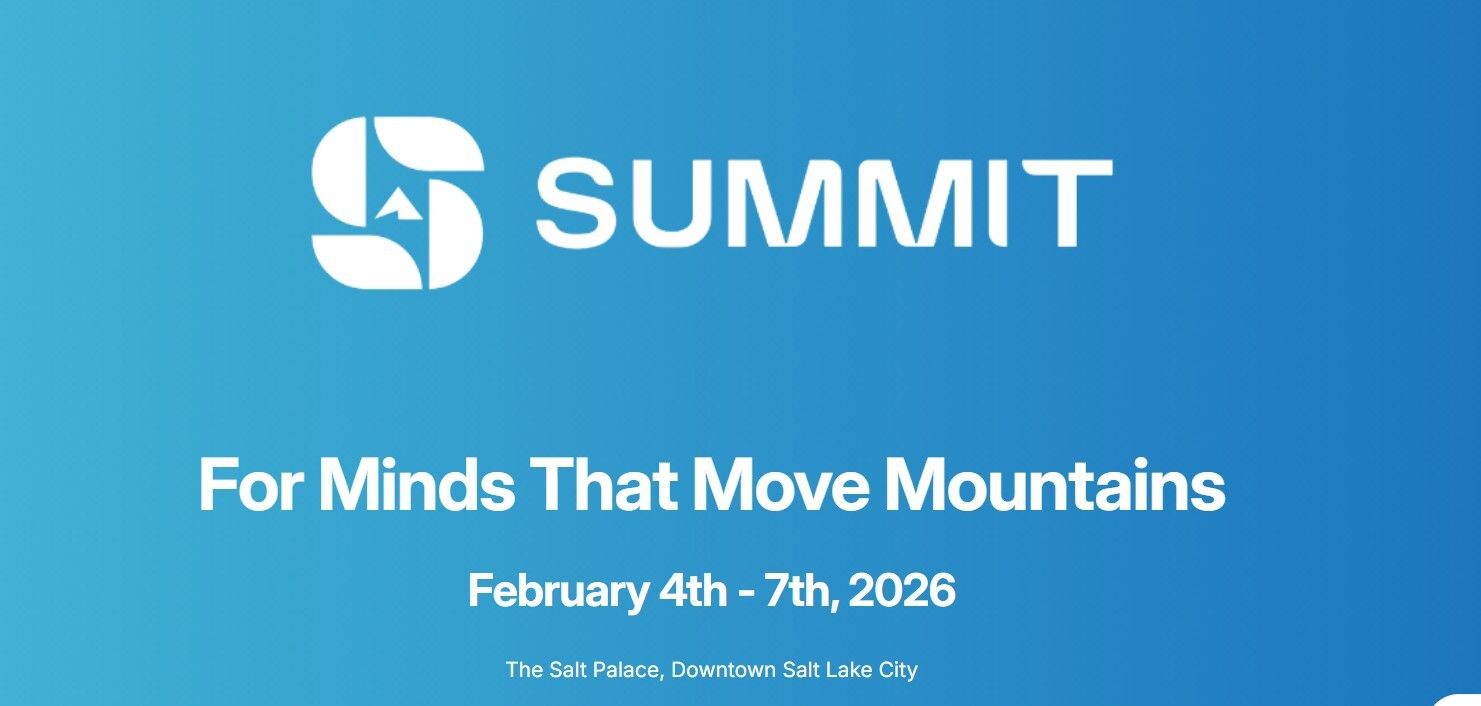 SUMMIT

For Minds That Move Mountains

February 4th - 7th, 2026

The Salt Palace, Downtown Salt Lake City